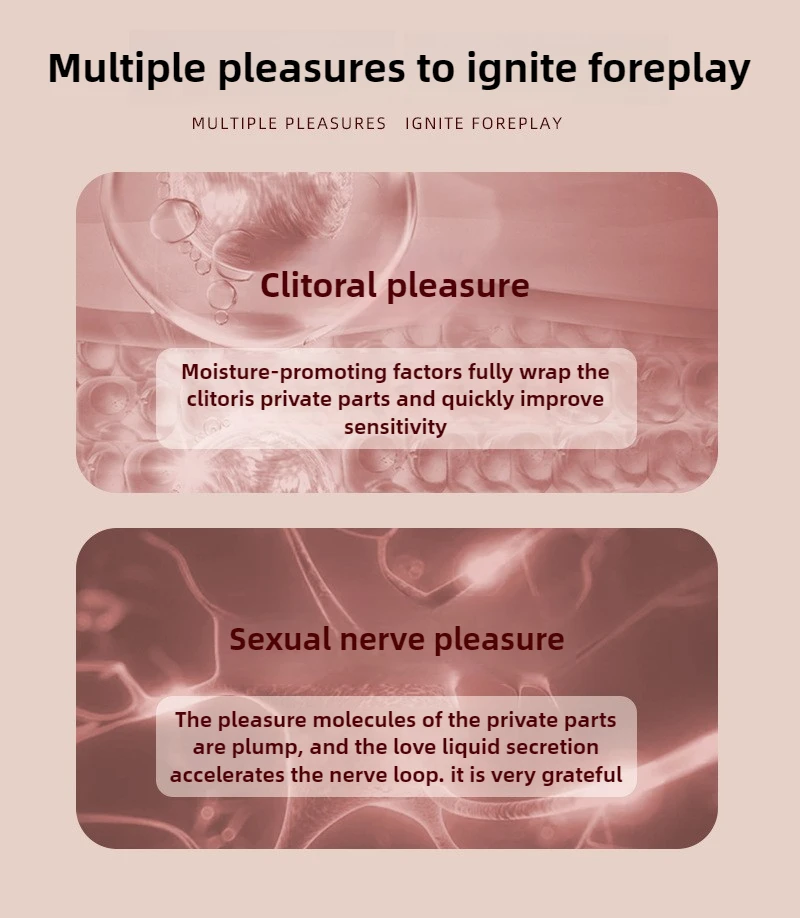 Multiple pleasures to ignite foreplay

MULTIPLE PLEASURES IGNITE FOREPLAY

Clitoral pleasure

Moisture-promoting factors fully wrap the clitoris private parts and quickly improve sensitivity

Sexual nerve pleasure

The pleasure molecules of the private parts are plump, and the love liquid secretion accelerates the nerve loop. it is very grateful